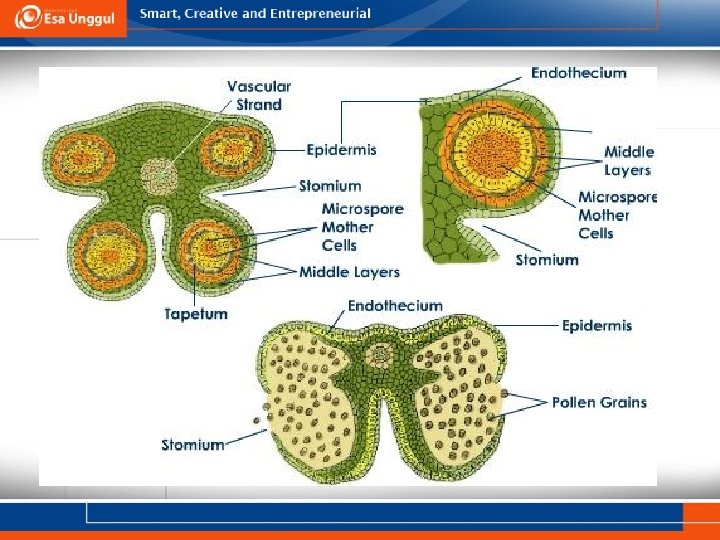 Esa Unggul

Smart, Creative and Entrepreneurial

Vascular Strand

Epidermis

Stomium

Microspore Mother Cells

Middle Layers

Tapetum

Endothecium

Middle Layers

Microspore Mother Cells

Stomium

Endothecium

Epidermis

Pollen Grains

Stomium